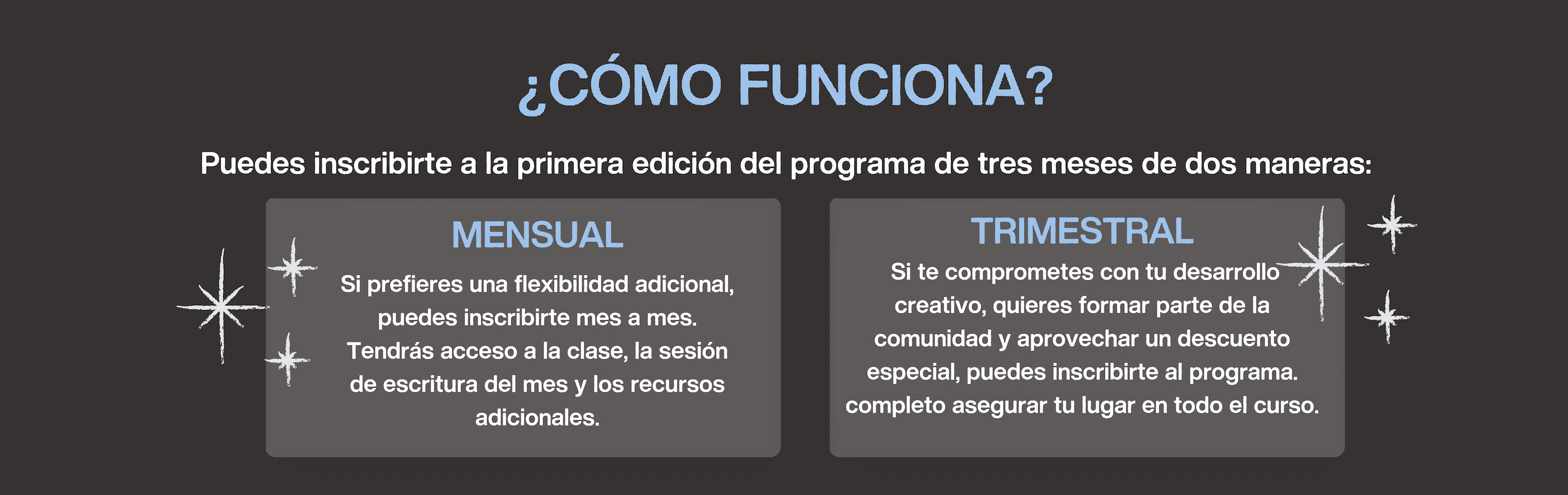 ¿CÓMO FUNCIONA?

Puedes inscribirte a la primera edición del programa de tres meses de dos maneras:

MENSUAL

Si prefieres una flexibilidad adicional, puedes inscribirte mes a mes. Tendrás acceso a la clase, la sesión de escritura del mes y los recursos adicionales.

TRIMESTRAL

Si te comprometes con tu desarrollo creativo, quieres formar parte de la comunidad y aprovechar un descuento especial, puedes inscribirte al programa. completo asegurar tu lugar en todo el curso.